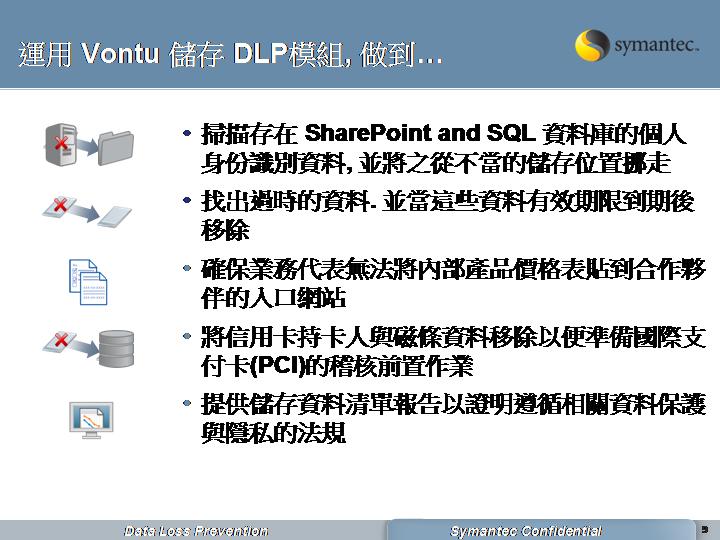 運用 Vontu 儲存 DLP模組, 做到…

symantec.

• 掃描存在 SharePoint and SQL 資料庫的個人身份識別資料, 並將之從不當的儲存位置挪走

• 找出過時的資料. 並當這些資料有效期限到期後移除

• 確保業務代表無法將內部產品價格表貼到合作夥伴的入口網站

• 將信用卡持卡人與磁條資料移除以便準備國際支付卡(PCI)的稽核前置作業

• 提供儲存資料清單報告以證明遵循相關資料保護與隱私的法規

Data Loss Prevention

Symantec Confidential

9